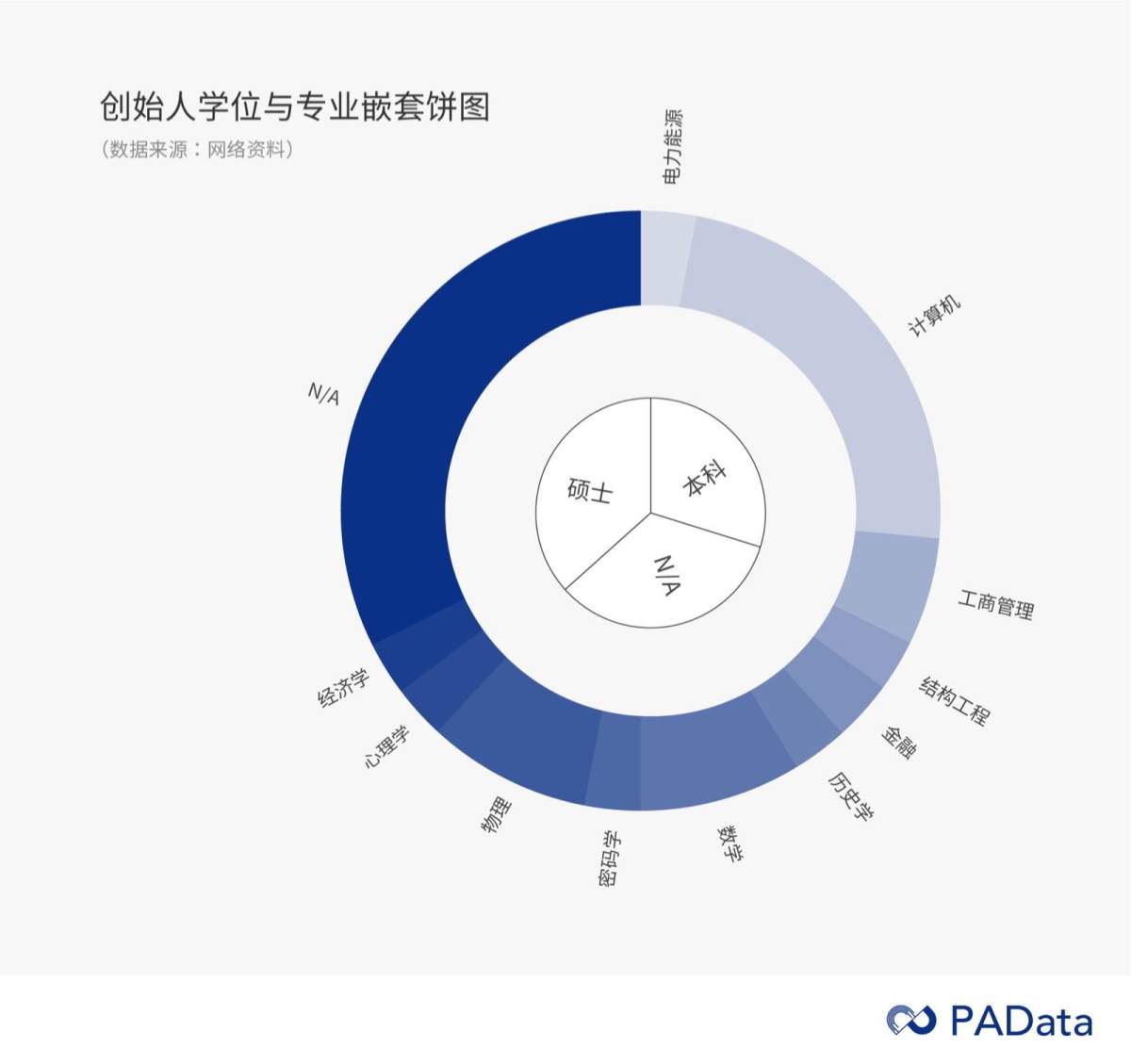 创始人学位与专业嵌套饼图
（数据来源：网络资料）

电力能源
计算机
工商管理
结构工程
金融
历史学
数学
密码学
物理
心理学
经济学
N/A

硕士
本科
N/A

PAData